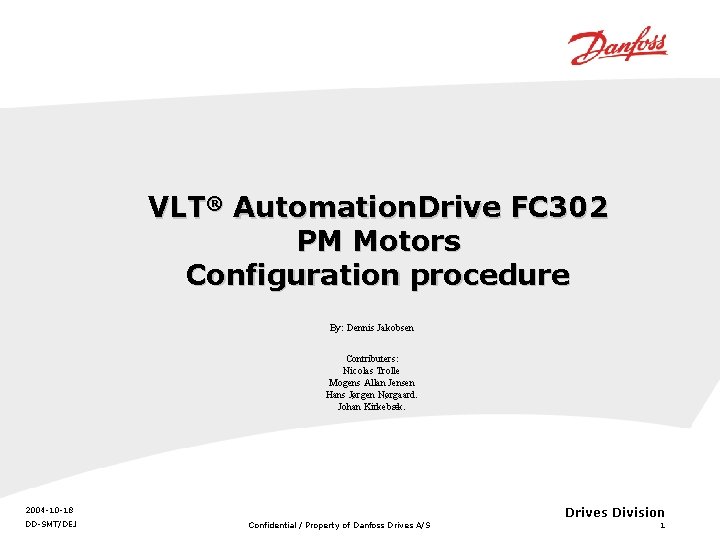 Danfoss

VLT® AutomationDrive FC302
PM Motors
Configuration procedure

By: Dennis Jakobsen

Contributers:
Nicolas Trolle
Mogens Allan Jensen
Hans Jørgen Nørgaard.
Johan Kirkebæk.

2004-10-18
DD-SMT/DEJ

Confidential / Property of Danfoss Drives A/S

Drives Division
1